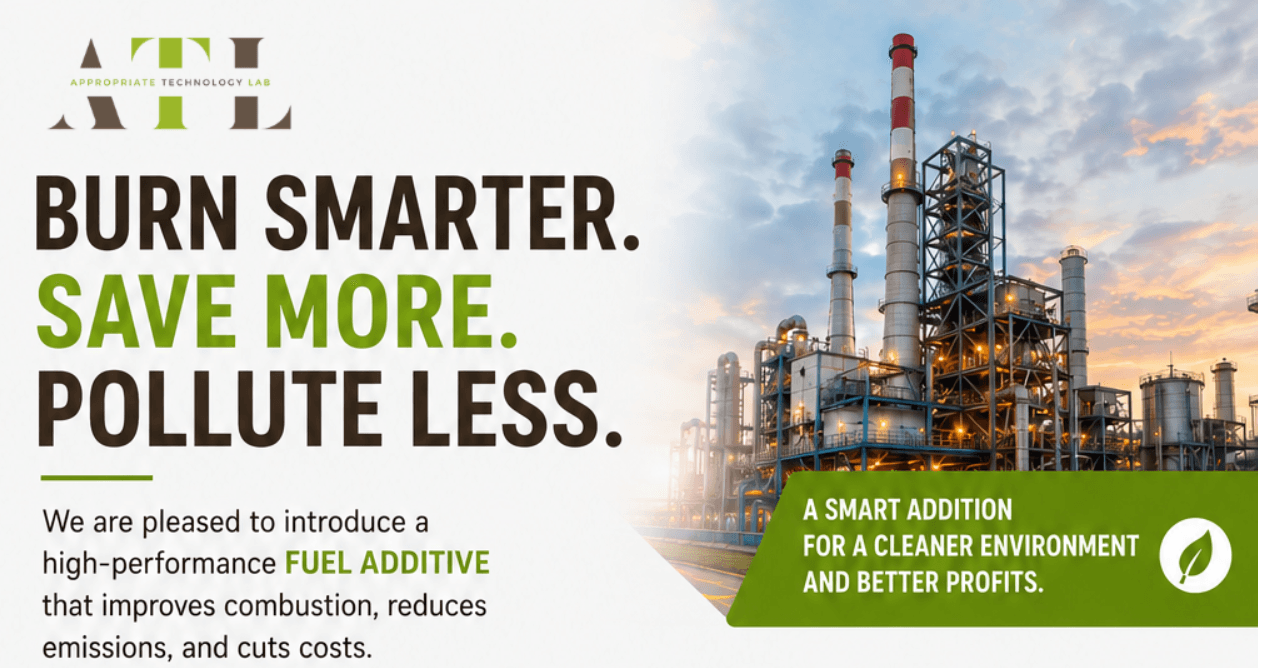 ATL
APPROPRIATE TECHNOLOGY LAB

BURN SMARTER.
SAVE MORE.
POLLUTE LESS.

We are pleased to introduce a high-performance FUEL ADDITIVE that improves combustion, reduces emissions, and cuts costs.

A SMART ADDITION FOR A CLEANER ENVIRONMENT AND BETTER PROFITS.